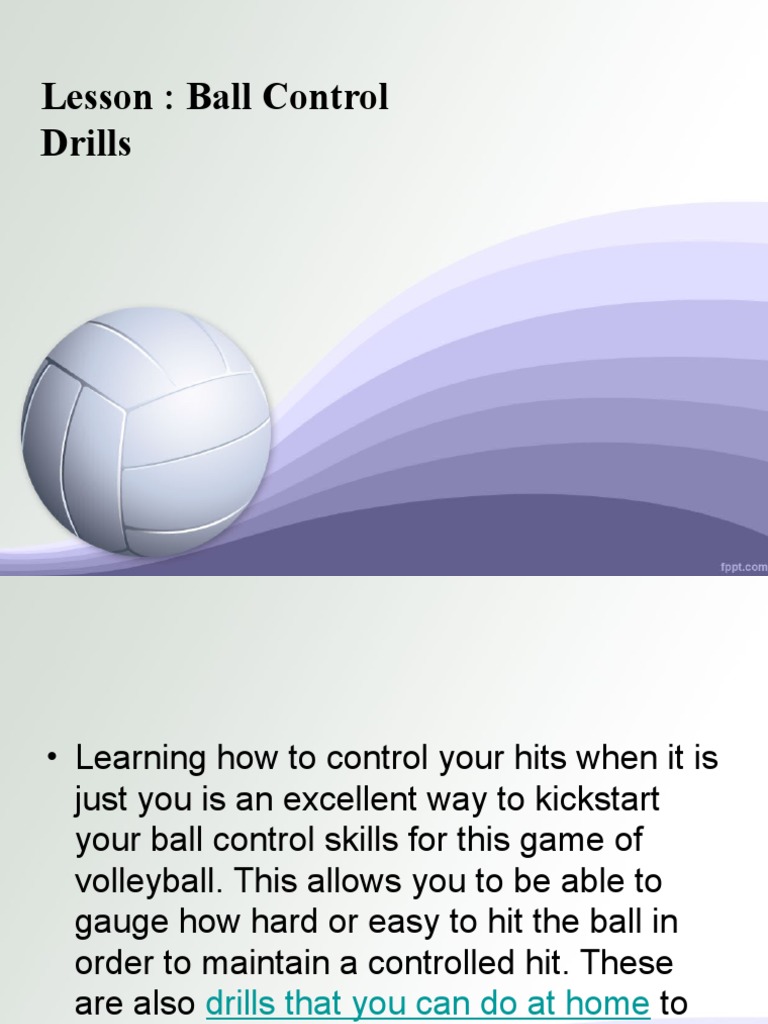 Lesson : Ball Control Drills

fppt.com

• Learning how to control your hits when it is just you is an excellent way to kickstart your ball control skills for this game of volleyball. This allows you to be able to gauge how hard or easy to hit the ball in order to maintain a controlled hit. These are also drills that you can do at home to